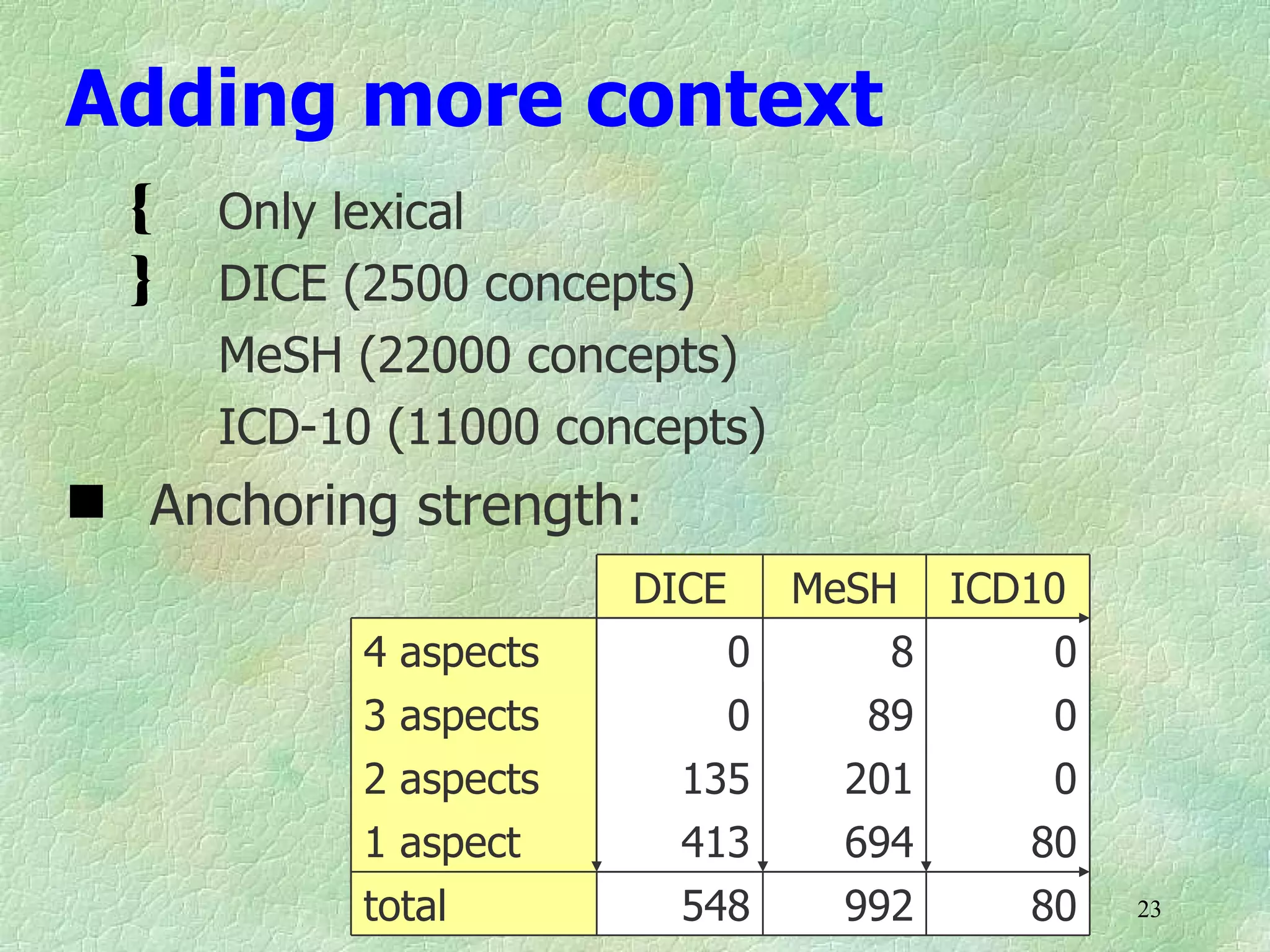 Adding more context

{ Only lexical
} DICE (2500 concepts)
MeSH (22000 concepts)
ICD-10 (11000 concepts)

■ Anchoring strength:

| | DICE | MeSH | ICD10 |
|---|---|---|---|
| 4 aspects | 0 | 8 | 0 |
| 3 aspects | 0 | 89 | 0 |
| 2 aspects | 135 | 201 | 0 |
| 1 aspect | 413 | 694 | 80 |
| total | 548 | 992 | 80 |

23